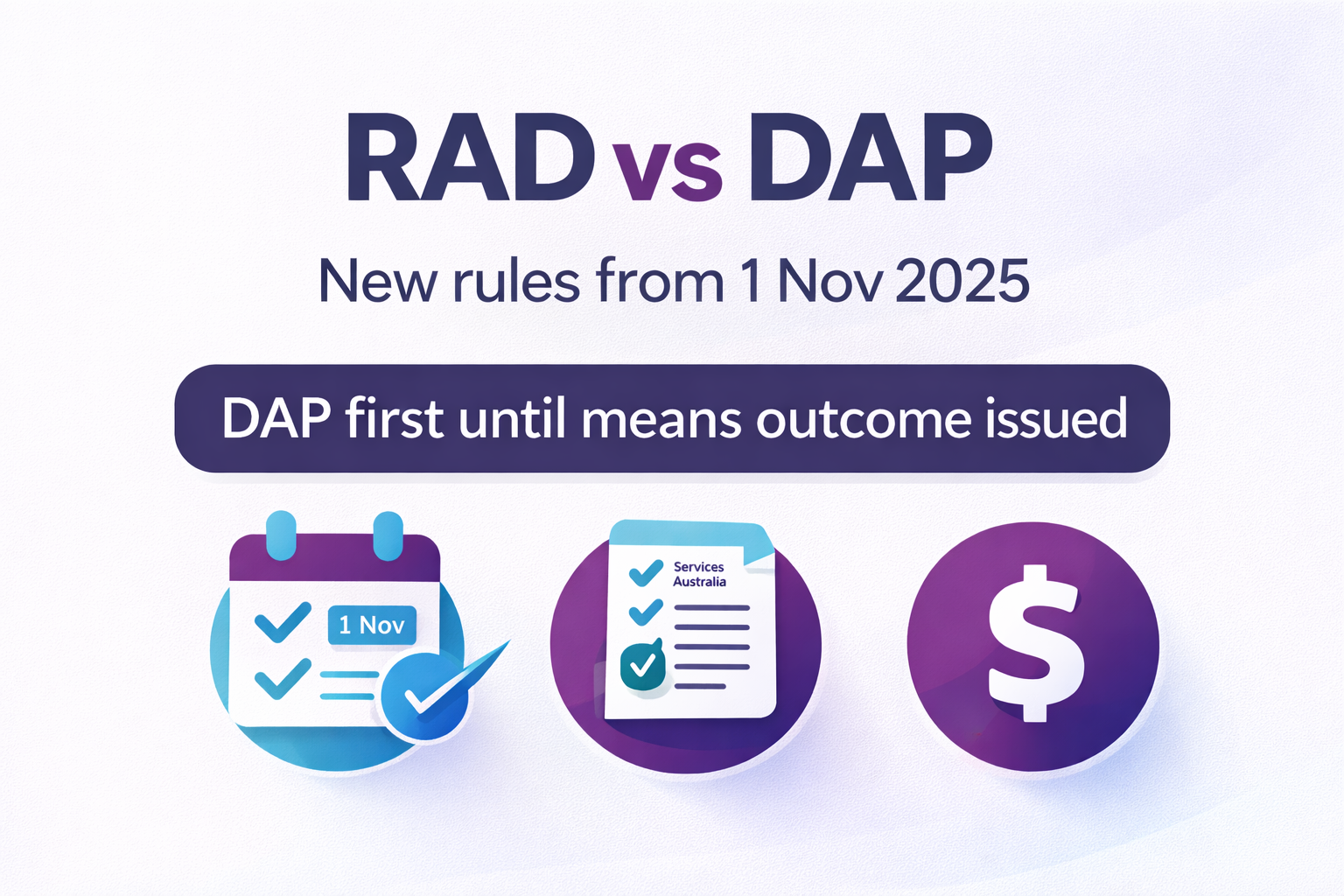 RAD vs DAP

New rules from 1 Nov 2025

DAP first until means outcome issued

1 Nov

Services Australia

$